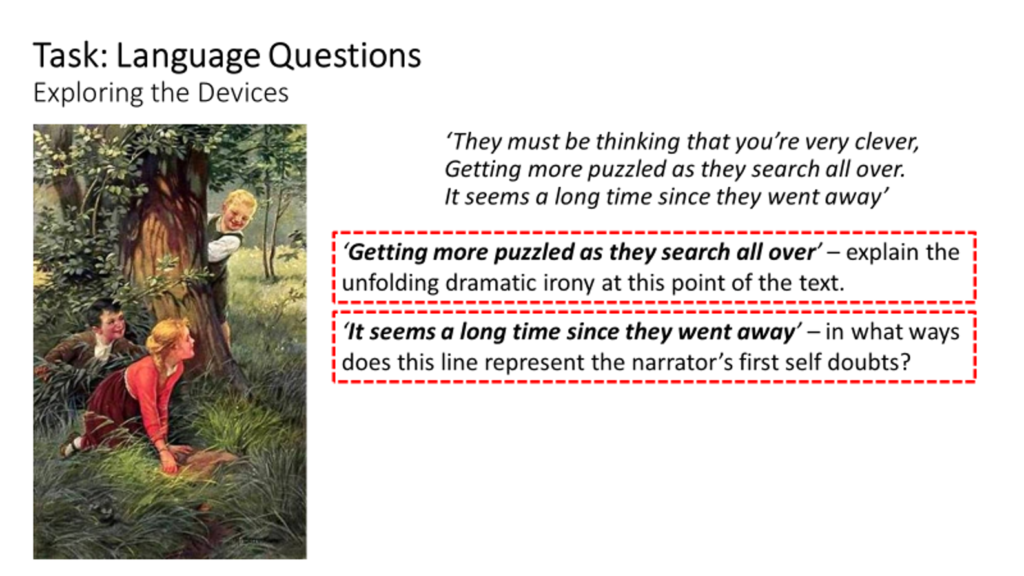 Task: Language Questions
Exploring the Devices

'They must be thinking that you're very clever,
Getting more puzzled as they search all over.
It seems a long time since they went away'

'Getting more puzzled as they search all over' – explain the unfolding dramatic irony at this point of the text.

'It seems a long time since they went away' – in what ways does this line represent the narrator's first self doubts?